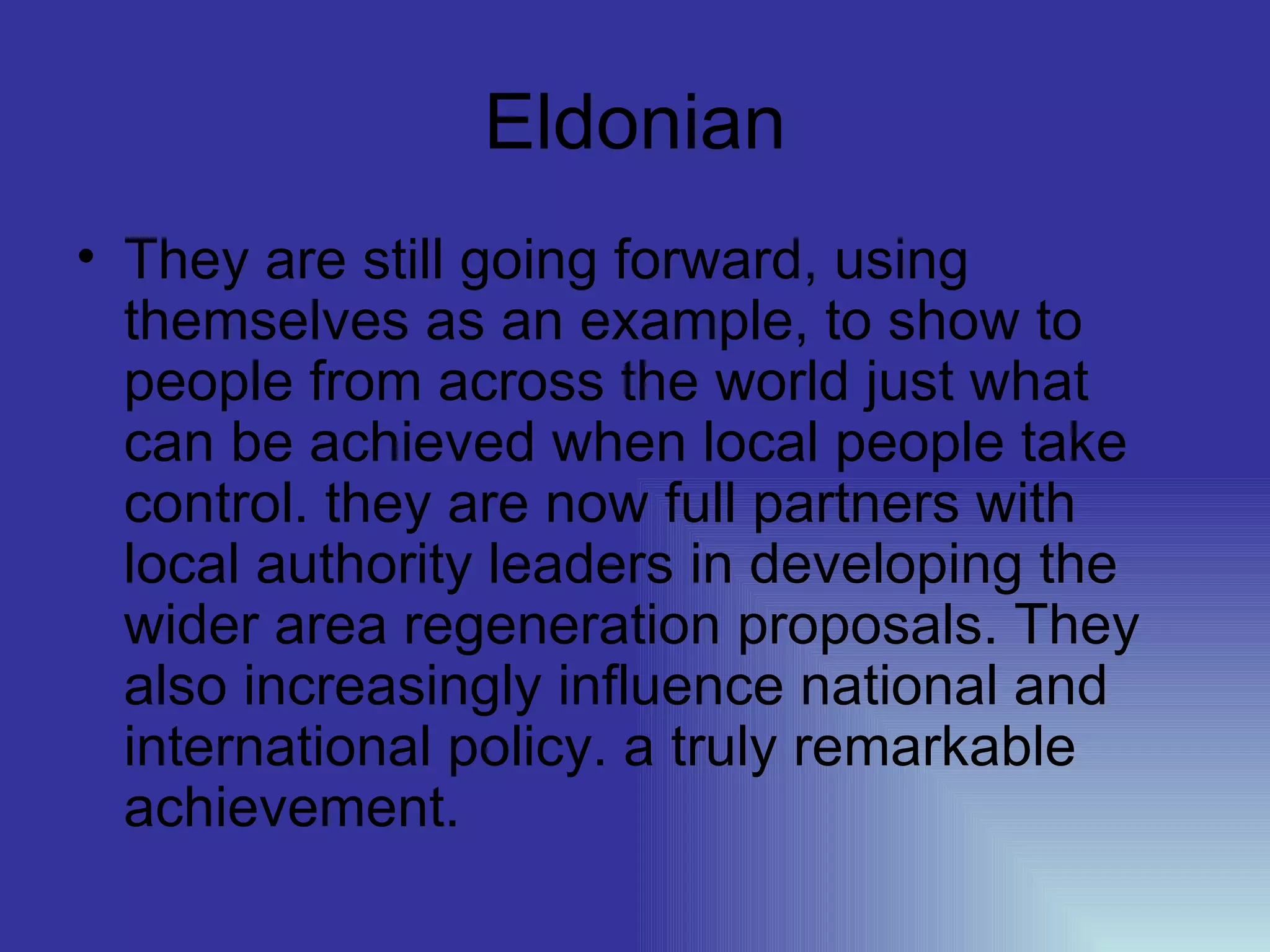 Eldonian

• They are still going forward, using themselves as an example, to show to people from across the world just what can be achieved when local people take control. they are now full partners with local authority leaders in developing the wider area regeneration proposals. They also increasingly influence national and international policy. a truly remarkable achievement.